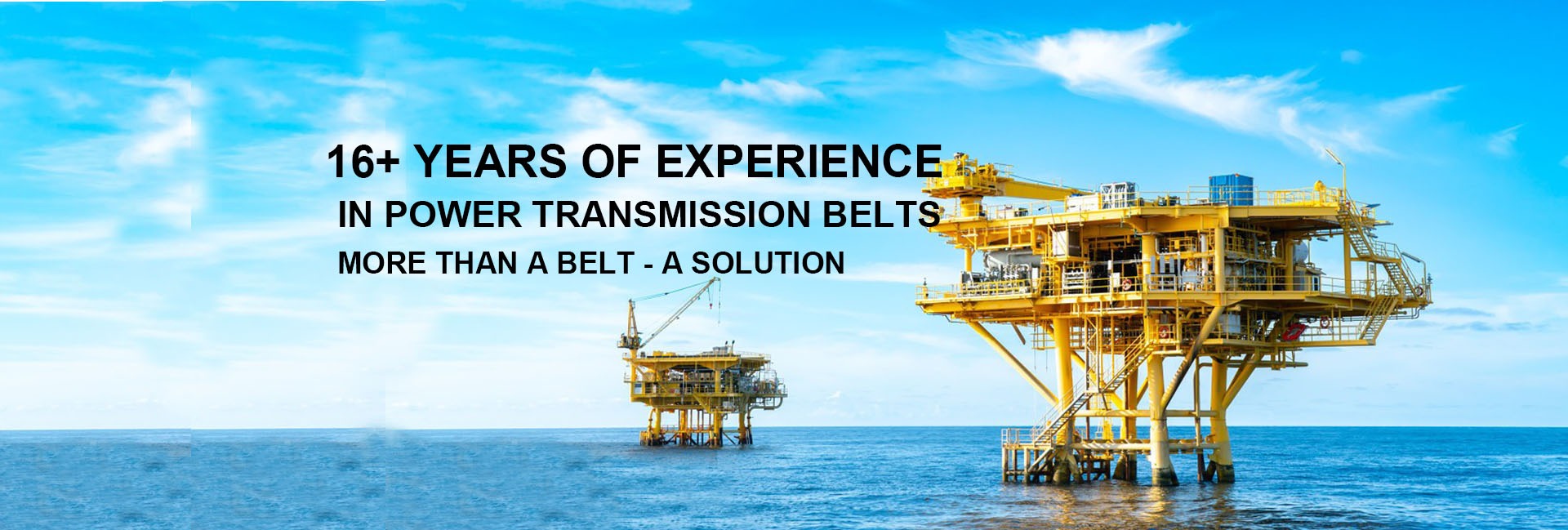 16+ YEARS OF EXPERIENCE
IN POWER TRANSMISSION BELTS
MORE THAN A BELT - A SOLUTION